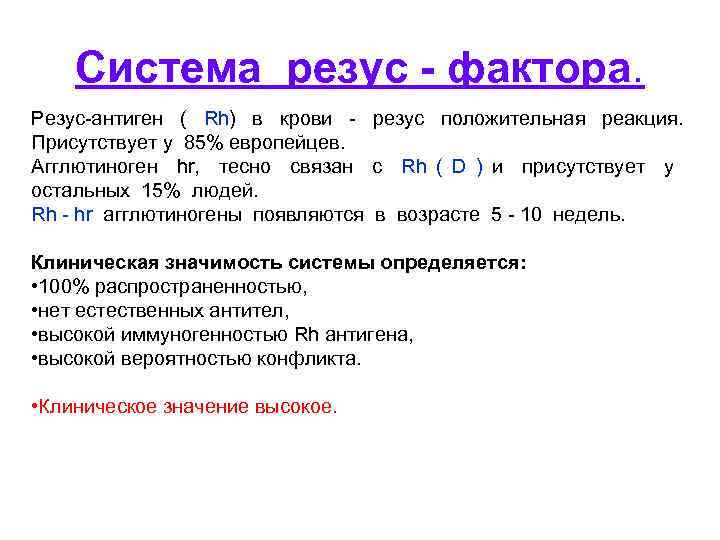 Система резус - фактора.

Резус-антиген ( Rh) в крови - резус положительная реакция. Присутствует у 85% европейцев.
Агглютиноген hr, тесно связан с Rh ( D ) и присутствует у остальных 15% людей.
Rh - hr агглютиногены появляются в возрасте 5 - 10 недель.

Клиническая значимость системы определяется:
•100% распространенностью,
•нет естественных антител,
•высокой иммуногенностью Rh антигена,
•высокой вероятностью конфликта.

•Клиническое значение высокое.